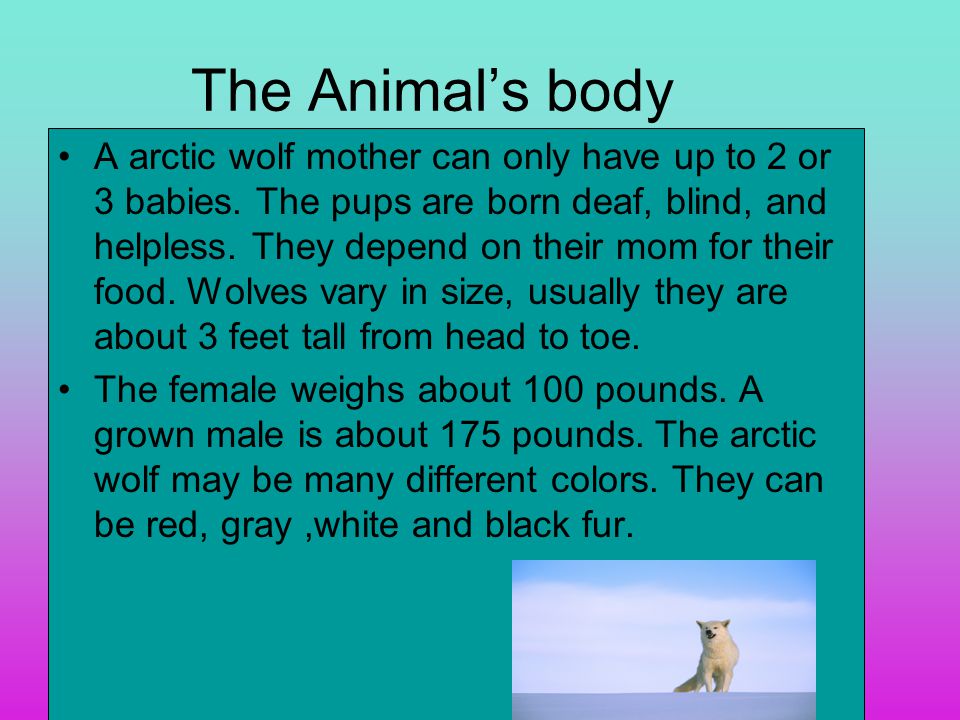 The Animal’s body

• A arctic wolf mother can only have up to 2 or 3 babies. The pups are born deaf, blind, and helpless. They depend on their mom for their food. Wolves vary in size, usually they are about 3 feet tall from head to toe.

• The female weighs about 100 pounds. A grown male is about 175 pounds. The arctic wolf may be many different colors. They can be red, gray ,white and black fur.